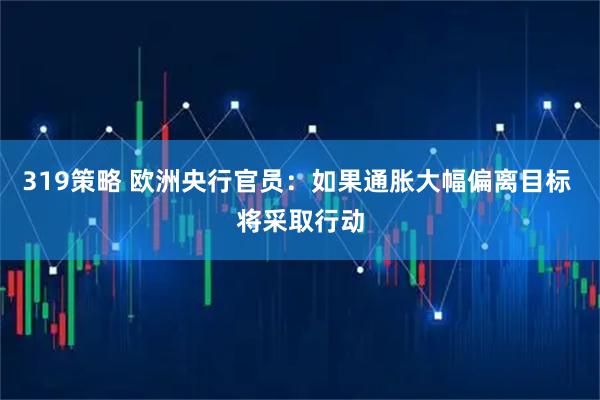 319策略 欧洲央行官员：如果通胀大幅偏离目标将采取行动